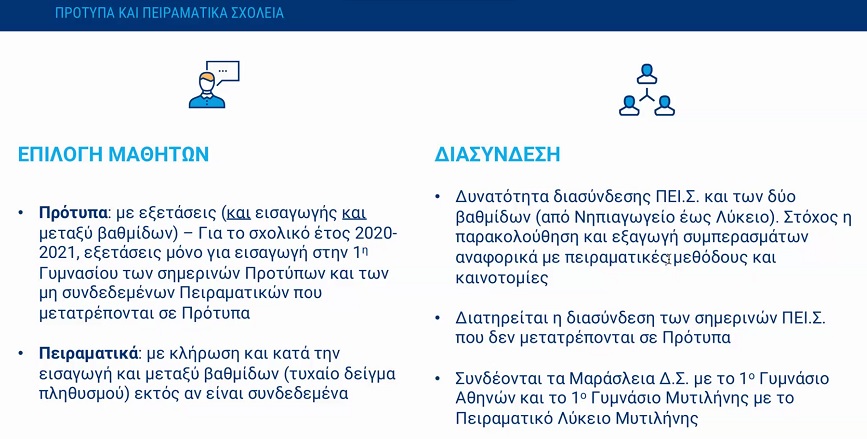 ΠΡΟΤΥΠΑ ΚΑΙ ΠΕΙΡΑΜΑΤΙΚΑ ΣΧΟΛΕΙΑ

ΕΠΙΛΟΓΗ ΜΑΘΗΤΩΝ

• Πρότυπα: με εξετάσεις (και εισαγωγής και μεταξύ βαθμίδων) – Για το σχολικό έτος 2020-2021, εξετάσεις μόνο για εισαγωγή στην 1η Γυμνασίου των σημερινών Προτύπων και των μη συνδεδεμένων Πειραματικών που μετατρέπονται σε Πρότυπα

• Πειραματικά: με κλήρωση και κατά την εισαγωγή και μεταξύ βαθμίδων (τυχαίο δείγμα πληθυσμού) εκτός αν είναι συνδεδεμένα

ΔΙΑΣΥΝΔΕΣΗ

• Δυνατότητα διασύνδεσης ΠΕΙ.Σ. και των δύο βαθμίδων (από Νηπιαγωγείο έως Λύκειο). Στόχος η παρακολούθηση και εξαγωγή συμπερασμάτων αναφορικά με πειραματικές μεθόδους και καινοτομίες

• Διατηρείται η διασύνδεση των σημερινών ΠΕΙ.Σ. που δεν μετατρέπονται σε Πρότυπα

• Συνδέονται τα Μαράσλεια Δ.Σ. με το 1ο Γυμνάσιο Αθηνών και το 1ο Γυμνάσιο Μυτιλήνης με το Πειραματικό Λύκειο Μυτιλήνης